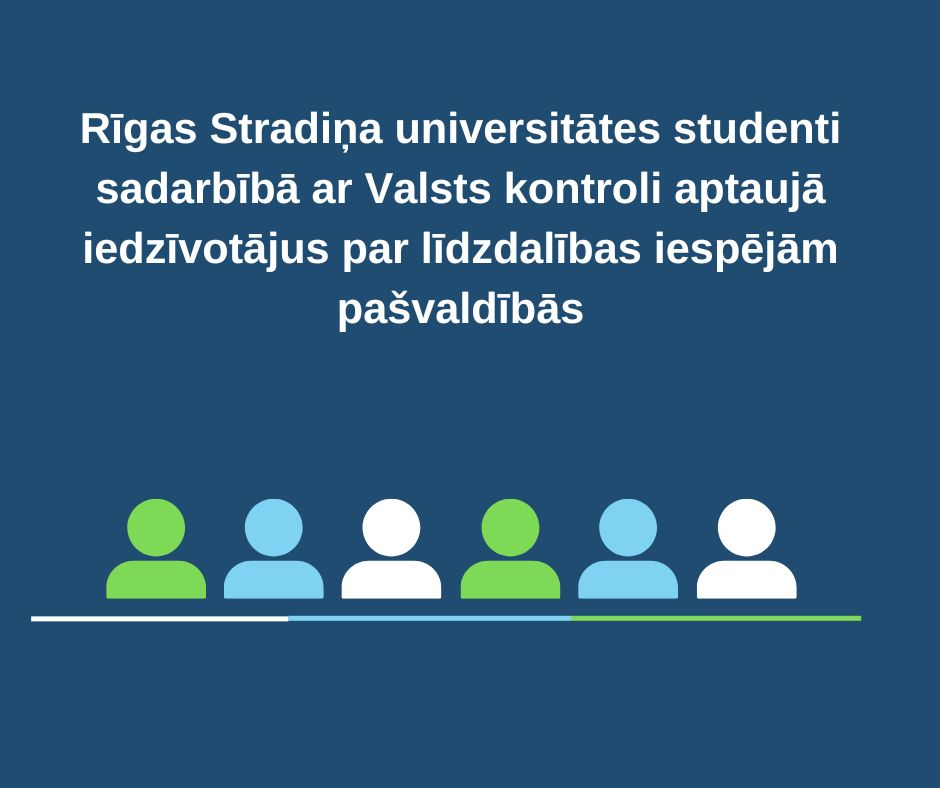 Rīgas Stradiņa universitātes studenti sadarbībā ar Valsts kontroli aptaujā iedzīvotājus par līdzdalības iespējām pašvaldībās